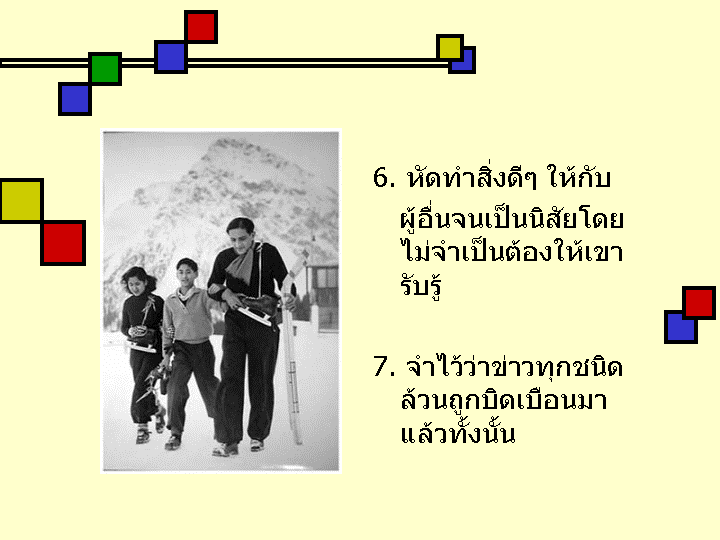 6. หัดทำสิ่งดีๆ ให้กับผู้อื่นจนเป็นนิสัยโดยไม่จำเป็นต้องให้เขารับรู้

7. จำไว้ว่าข่าวทุกชนิดล้วนถูกบิดเบือนมาแล้วทั้งนั้น